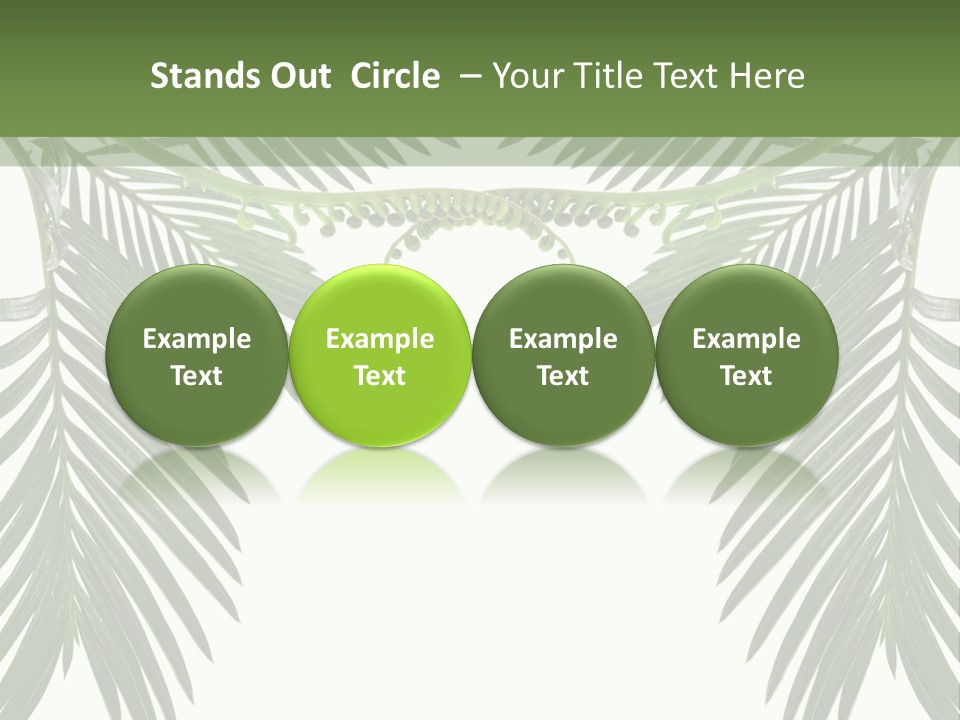 Stands Out  Circle  – Your Title Text Here

Example Text

Example Text

Example Text

Example Text